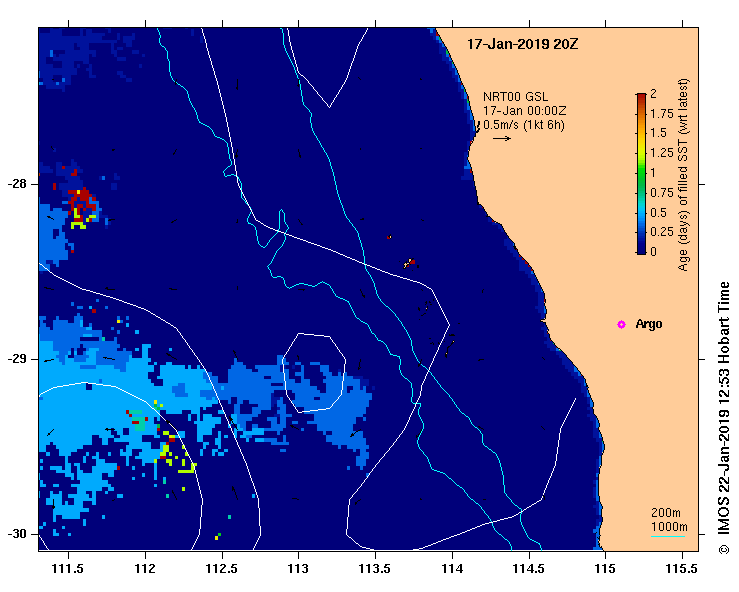 17-Jan-2019 20Z

NRT00 GSL
17-Jan 00:00Z
0.5m/s (1kt 6h)

2
1.75
1.5
1.25
1
0.75
0.5
0.25
0
Age (days) of filled SST (wrt latest)

Argo

200m
1000m

-28
-29
-30

111.5
112
112.5
113
113.5
114
114.5
115
115.5

© IMOS 22-Jan-2019 12:53 Hobart Time